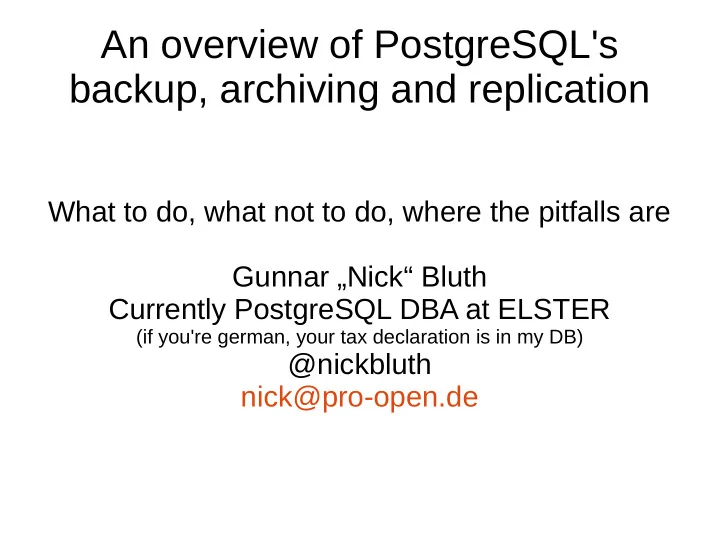 An overview of PostgreSQL's backup, archiving and replication

What to do, what not to do, where the pitfalls are

Gunnar „Nick“ Bluth
Currently PostgreSQL DBA at ELSTER
(if you're german, your tax declaration is in my DB)
@nickbluth
nick@pro-open.de